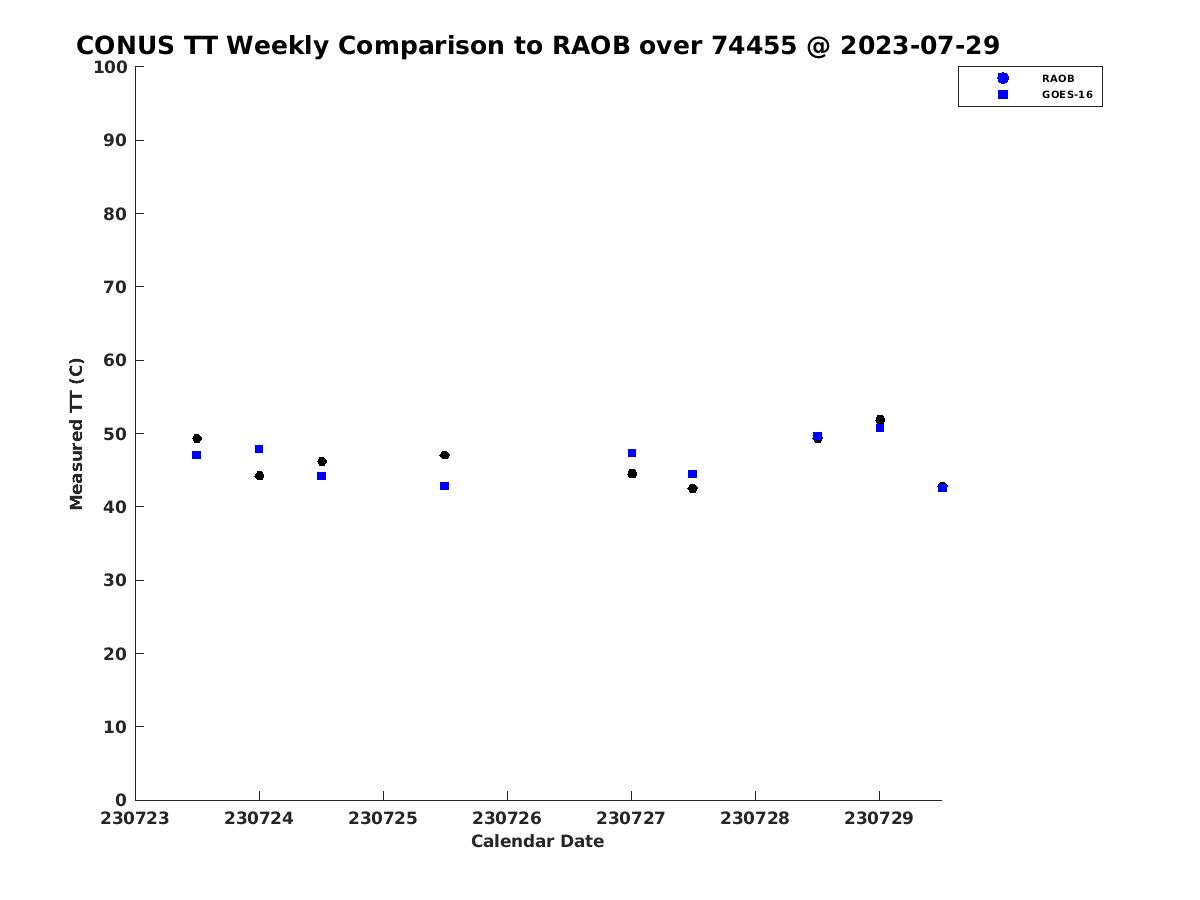 CONUS TT Weekly Comparison to RAOB over 74455 @ 2023-07-29

RAOB
GOES-16

Measured TT (C)

100
90
80
70
60
50
40
30
20
10
0

230723 230724 230725 230726 230727 230728 230729

Calendar Date